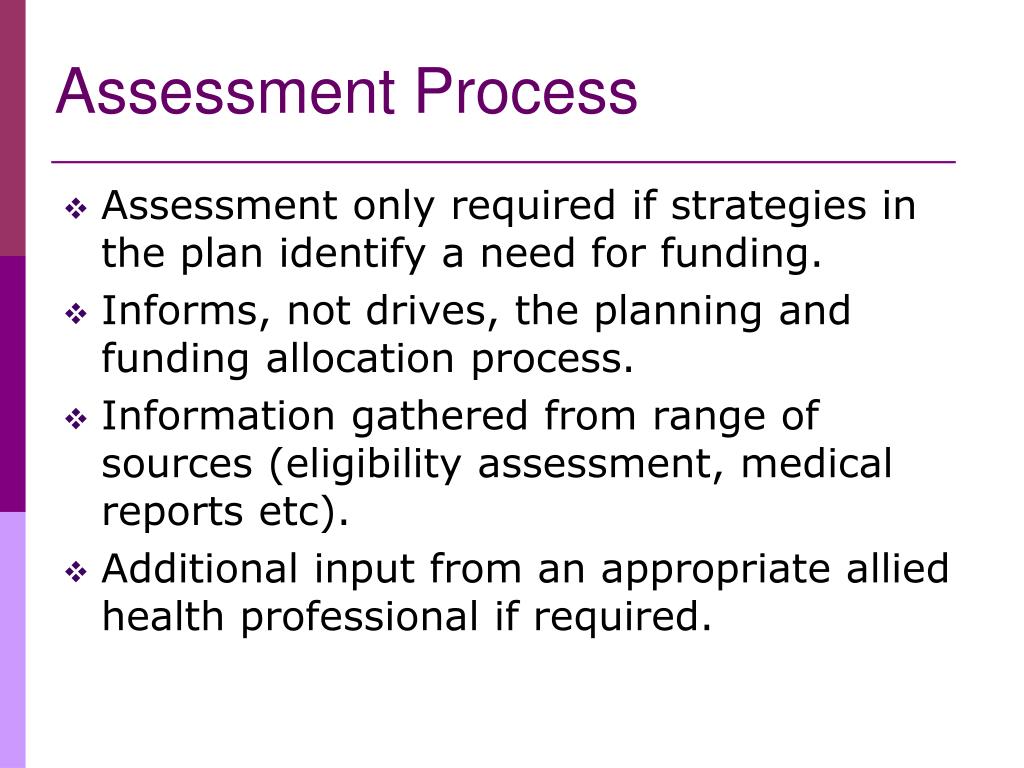 Assessment Process

❖ Assessment only required if strategies in the plan identify a need for funding.
❖ Informs, not drives, the planning and funding allocation process.
❖ Information gathered from range of sources (eligibility assessment, medical reports etc).
❖ Additional input from an appropriate allied health professional if required.